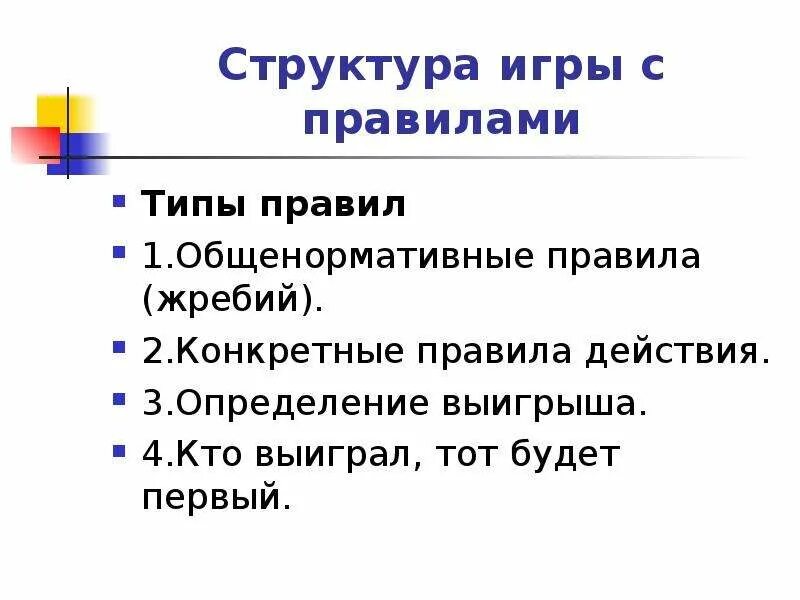 Структура игры с правилами

Типы правил

1.Общенормативные правила (жребий).

2.Конкретные правила действия.

3.Определение выигрыша.

4.Кто выиграл, тот будет первый.